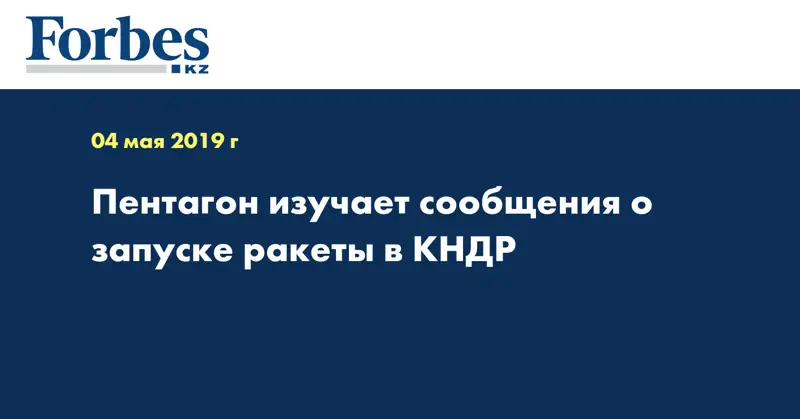 Forbes
KZ

04 мая 2019 г

Пентагон изучает сообщения о запуске ракеты в КНДР